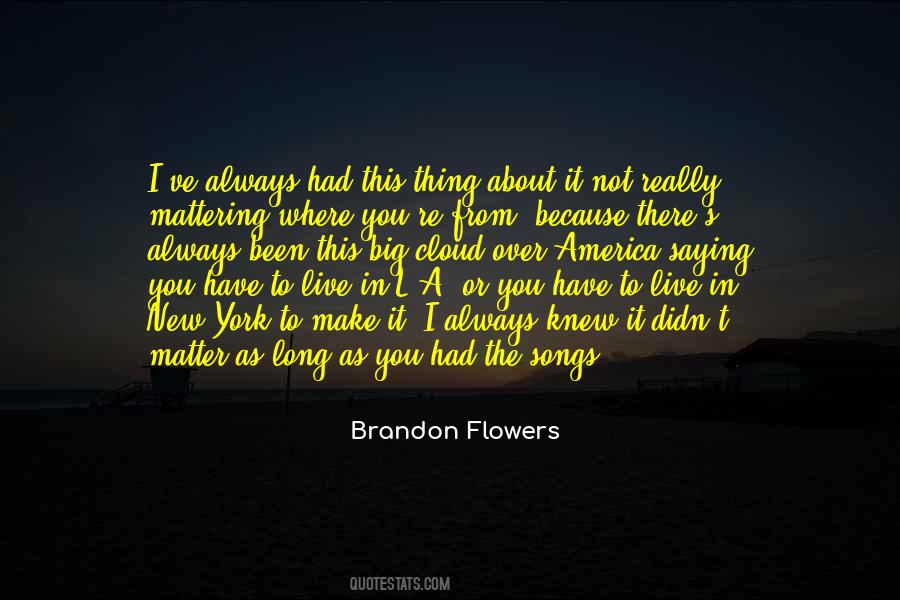 I ve always had this thing about it not really mattering where you re from because there s always been this big cloud over America saying you have to live in L A or you have to live in New York to make it I always knew it didn t matter as long as you had the songs

Brandon Flowers

QUOTESTATS.COM